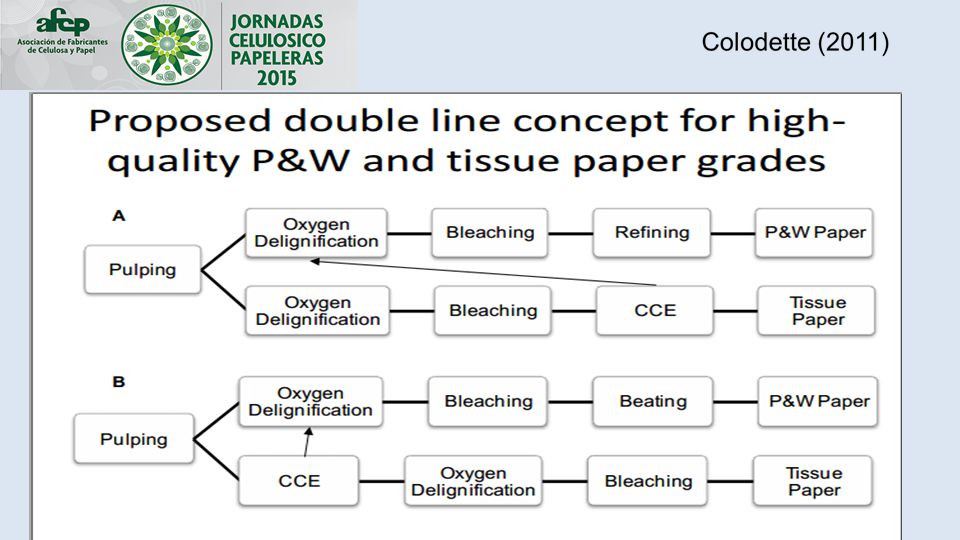 afcp
Asociación de Fabricantes de Celulosa y Papel

JORNADAS
CELULOSICO
PAPELERAS
2015

Colodette (2011)

Proposed double line concept for high-quality P&W and tissue paper grades

A

Pulping

Oxygen Delignification

Bleaching

Refining

P&W Paper

Oxygen Delignification

Bleaching

CCE

Tissue Paper

B

Pulping

Oxygen Delignification

Bleaching

Beating

P&W Paper

CCE

Oxygen Delignification

Bleaching

Tissue Paper